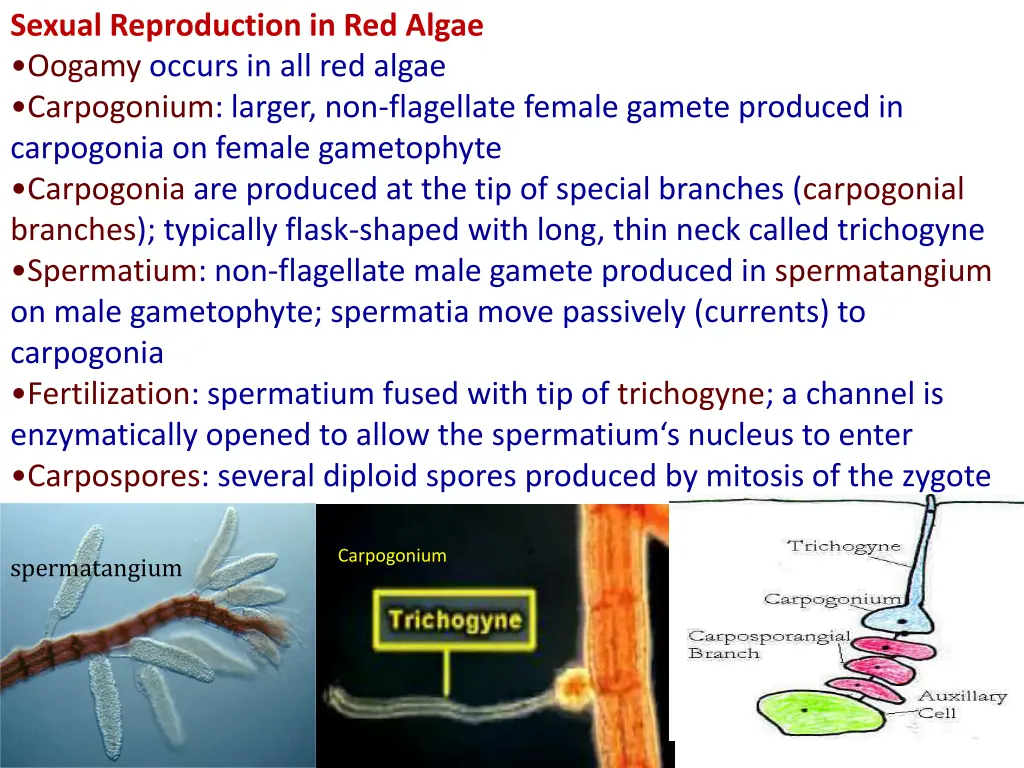 Sexual Reproduction in Red Algae

•Oogamy occurs in all red algae

•Carpogonium: larger, non-flagellate female gamete produced in carpogonia on female gametophyte

•Carpogonia are produced at the tip of special branches (carpogonial branches); typically flask-shaped with long, thin neck called trichogyne

•Spermatium: non-flagellate male gamete produced in spermatangium on male gametophyte; spermatia move passively (currents) to carpogonia

•Fertilization: spermatium fused with tip of trichogyne; a channel is enzymatically opened to allow the spermatium‘s nucleus to enter

•Carpospores: several diploid spores produced by mitosis of the zygote

spermatangium

Carpogonium

Trichogyne

Trichogyne

Carpogonium

Carposporangial Branch

Auxillary Cell